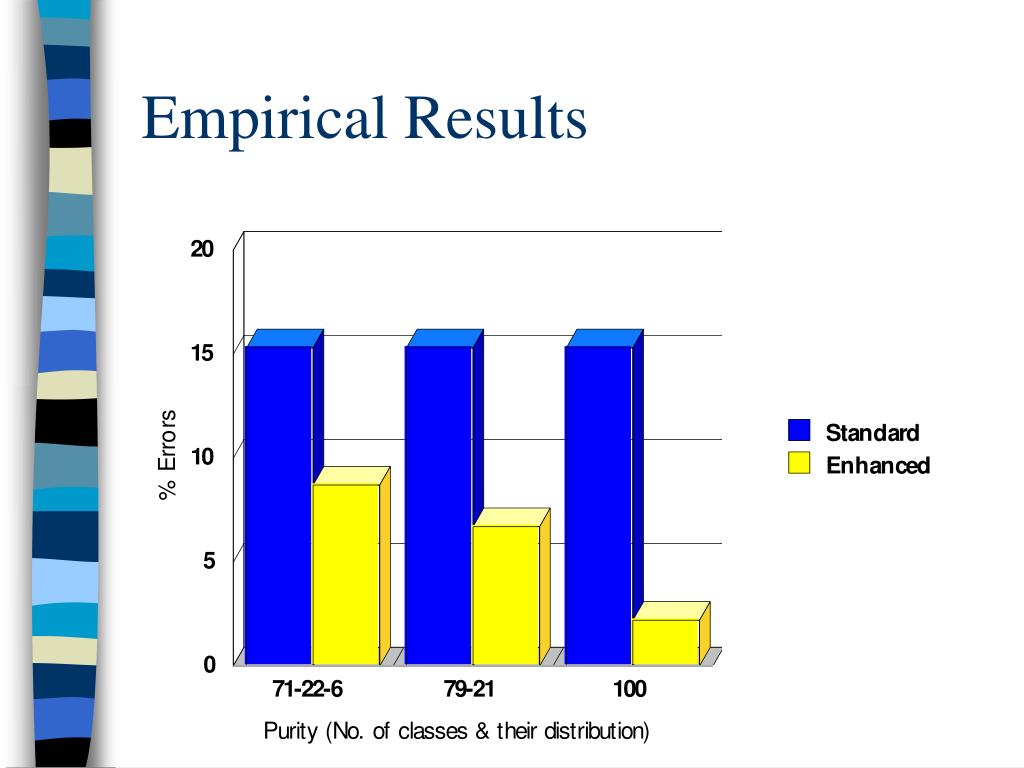 Empirical Results

20
15
10
5
0

% Errors

71-22-6
79-21
100

Purity (No. of classes & their distribution)

Standard
Enhanced